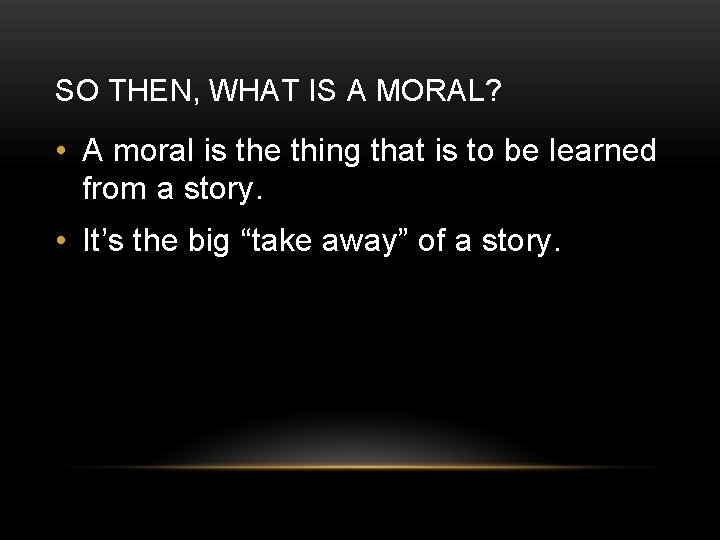 SO THEN, WHAT IS A MORAL?

• A moral is the thing that is to be learned from a story.

• It’s the big “take away” of a story.